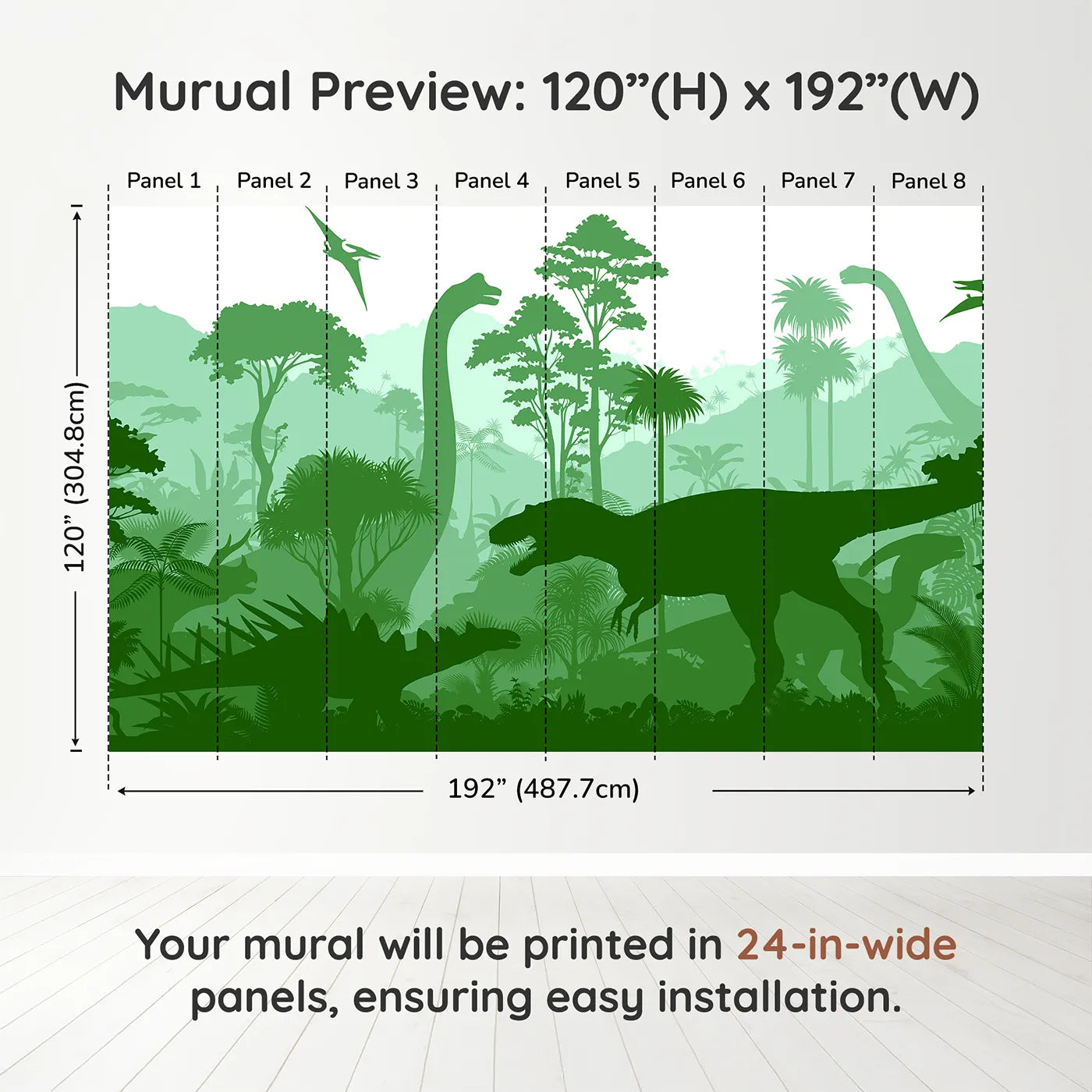 Murual Preview: 120”(H) x 192”(W)

Panel 1 Panel 2 Panel 3 Panel 4 Panel 5 Panel 6 Panel 7 Panel 8

120” (304.8cm)

192” (487.7cm)

Your mural will be printed in 24-in-wide panels, ensuring easy installation.